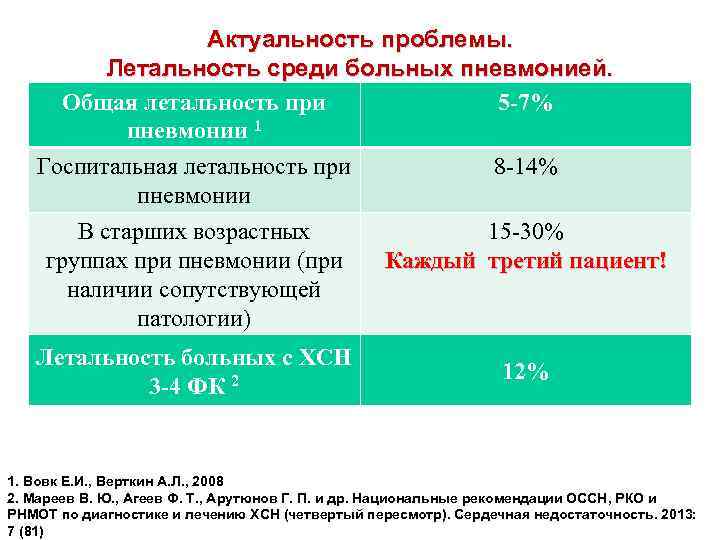 Актуальность проблемы.
Летальность среди больных пневмонией.

| Общая летальность при пневмонии $^1$ | 5-7% |
|---|---|
| Госпитальная летальность при пневмонии | 8-14% |
| В старших возрастных группах при пневмонии (при наличии сопутствующей патологии) | 15-30% Каждый третий пациент! |
| Летальность больных с ХСН 3-4 ФК $^2$ | 12% |

1. Вовк Е.И., Верткин А.Л., 2008
2. Мареев В. Ю., Агеев Ф. Т., Арутюнов Г. П. и др. Национальные рекомендации ОССН, РКО и РНМОТ по диагностике и лечению ХСН (четвертый пересмотр). Сердечная недостаточность. 2013: 7 (81)